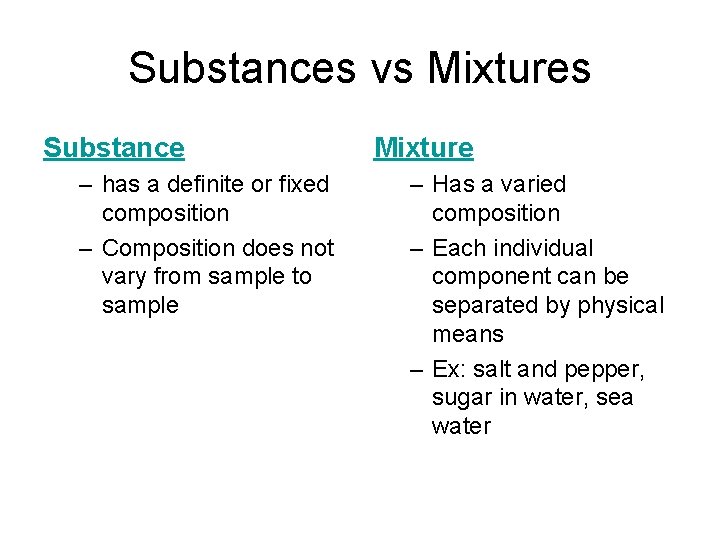 Substances vs Mixtures

Substance

– has a definite or fixed composition
– Composition does not vary from sample to sample

Mixture

– Has a varied composition
– Each individual component can be separated by physical means
– Ex: salt and pepper, sugar in water, sea water